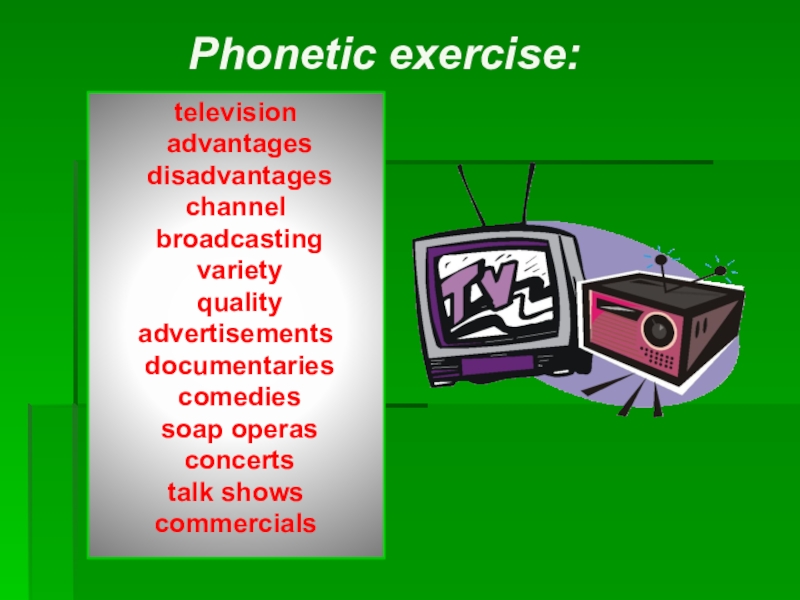 Phonetic exercise:

television
advantages
disadvantages
channel
broadcasting
variety
quality
advertisements
documentaries
comedies
soap operas
concerts
talk shows
commercials

TV